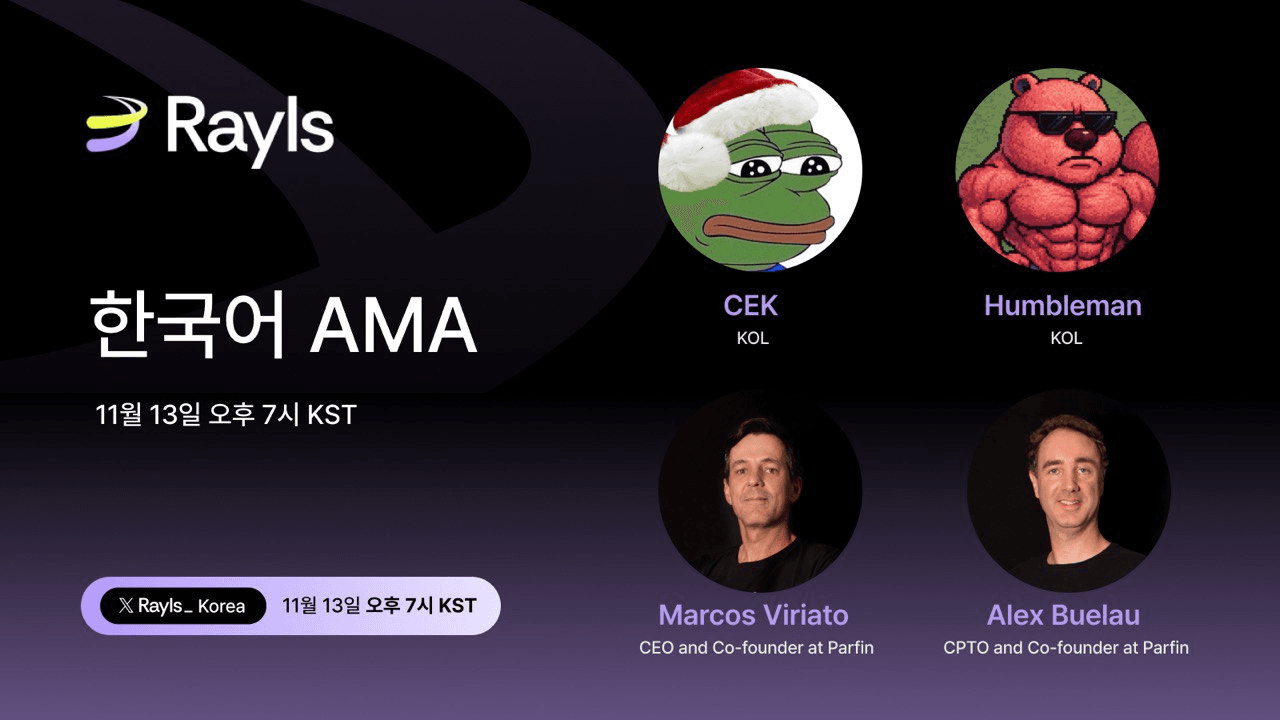 Rayls

한국어 AMA

11월 13일 오후 7시 KST

𝕏 Rayls_ Korea 11월 13일 오후 7시 KST

CEK
KOL

Humbleman
KOL

Marcos Viriato
CEO and Co-founder at Parfin

Alex Buelau
CPTO and Co-founder at Parfin